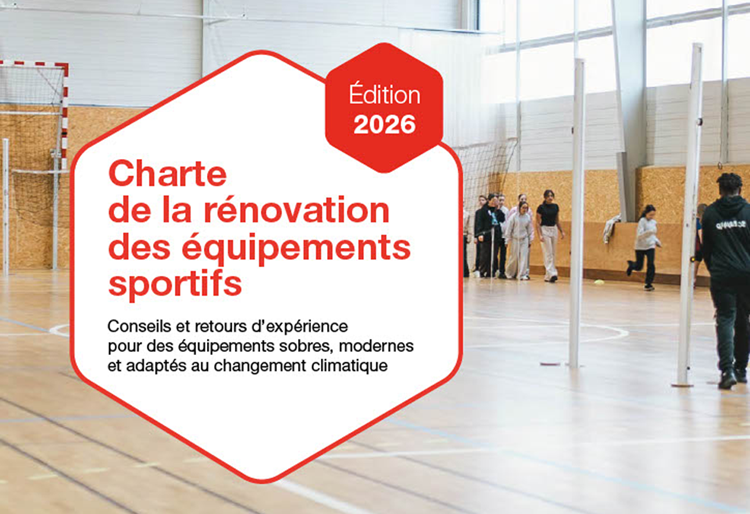 Édition
2026

Charte
de la rénovation
des équipements
sportifs

Conseils et retours d'expérience
pour des équipements sobres, modernes
et adaptés au changement climatique